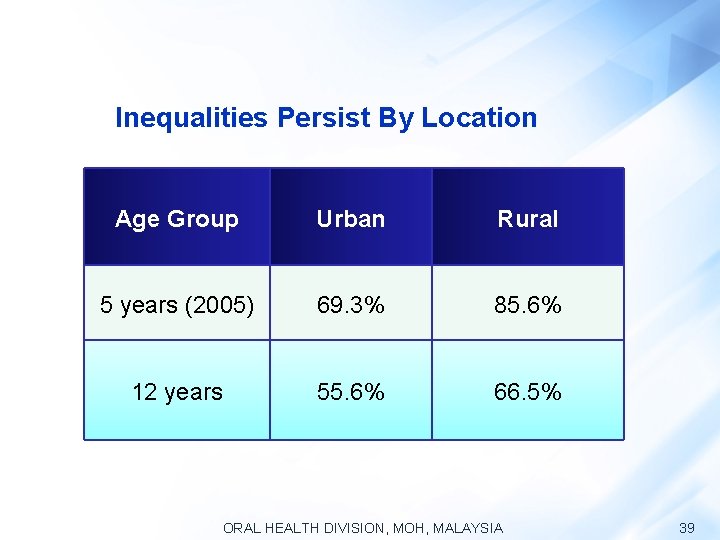 Inequalities Persist By Location

| Age Group | Urban | Rural |
|---|---|---|
| 5 years (2005) | 69.3% | 85.6% |
| 12 years | 55.6% | 66.5% |

ORAL HEALTH DIVISION, MOH, MALAYSIA

39